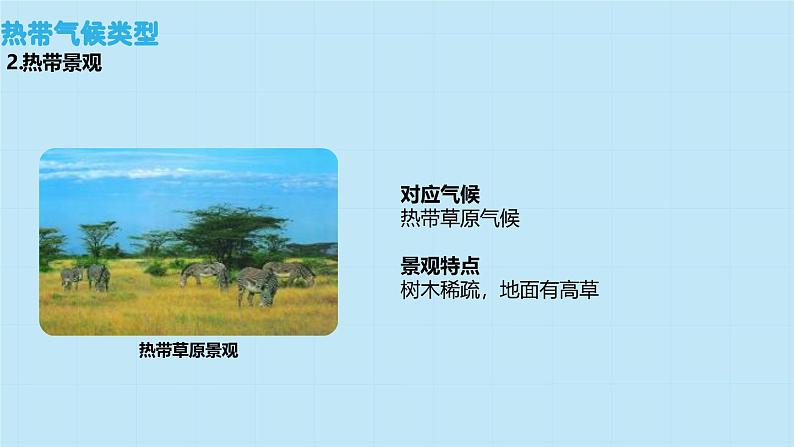 热带气候类型
2.热带景观

热带草原景观

对应气候
热带草原气候

景观特点
树木稀疏，地面有高草